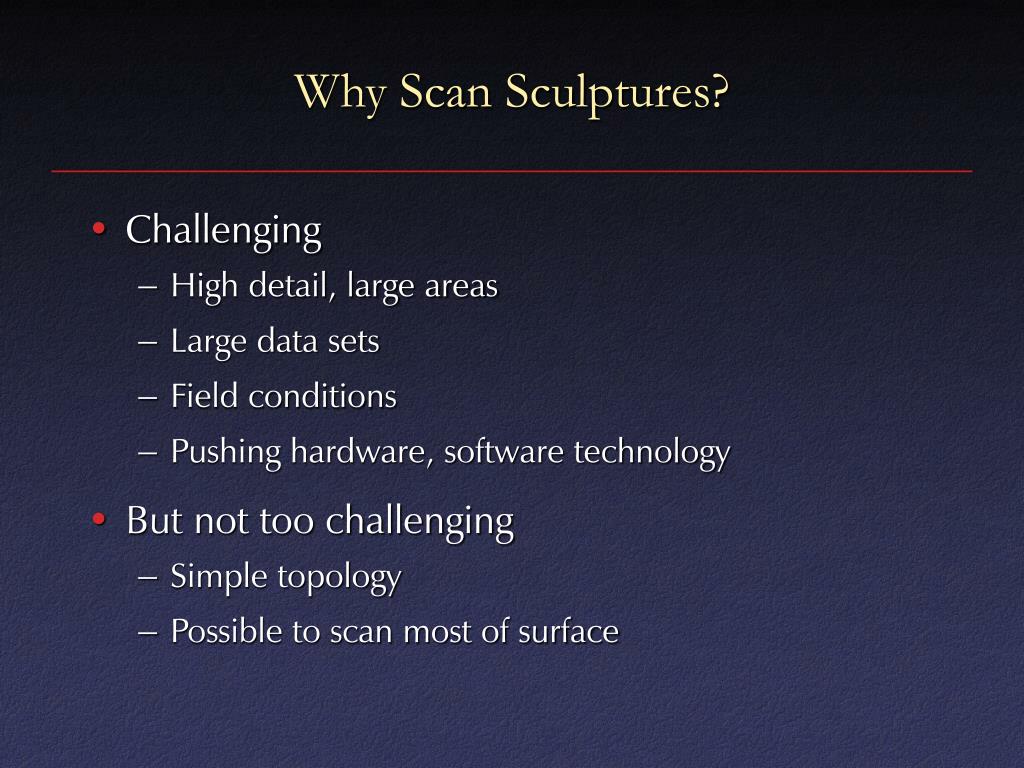 Why Scan Sculptures?

• Challenging
– High detail, large areas
– Large data sets
– Field conditions
– Pushing hardware, software technology

• But not too challenging
– Simple topology
– Possible to scan most of surface